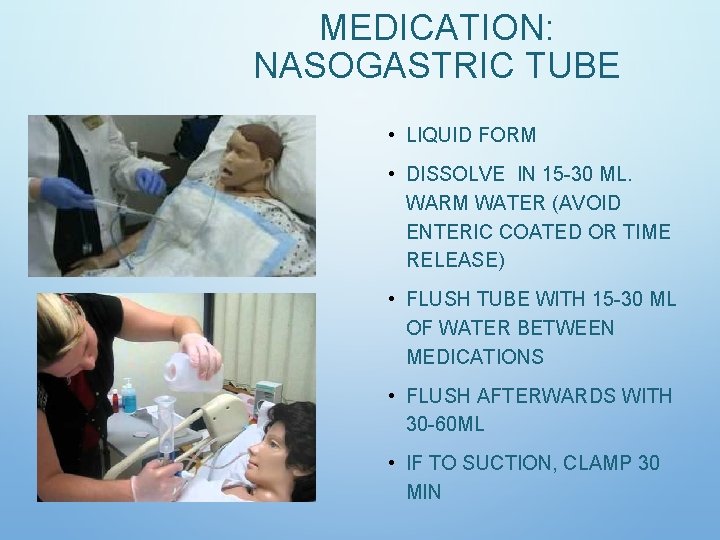 MEDICATION: NASOGASTRIC TUBE

• LIQUID FORM

• DISSOLVE IN 15-30 ML. WARM WATER (AVOID ENTERIC COATED OR TIME RELEASE)

• FLUSH TUBE WITH 15-30 ML OF WATER BETWEEN MEDICATIONS

• FLUSH AFTERWARDS WITH 30-60ML

• IF TO SUCTION, CLAMP 30 MIN